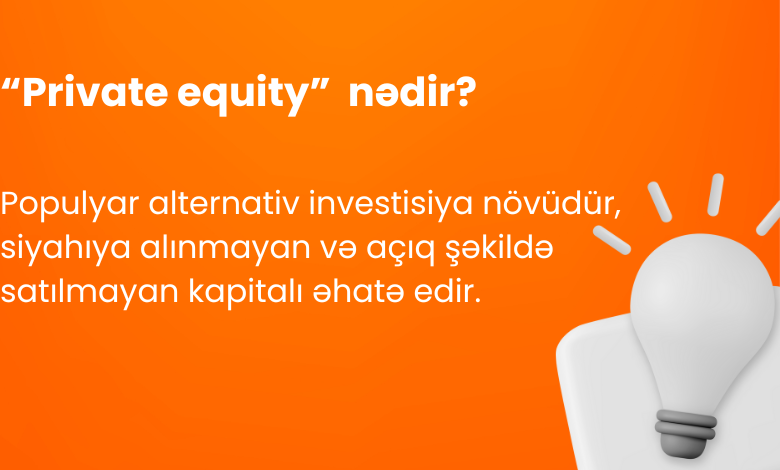 “Private equity” nədir?

Populyar alternativ investisiya növüdür, siyahıya alınmayan və açıq şəkildə satılmayan kapitalı əhatə edir.